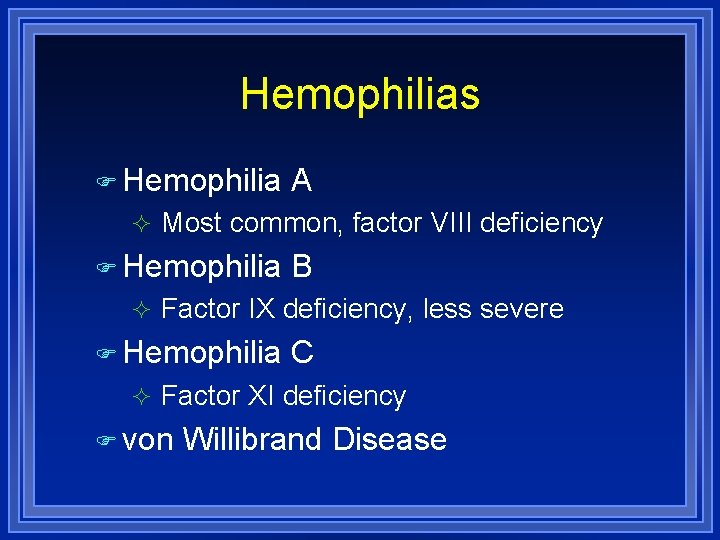 Hemophilias

Hemophilia A

Most common, factor VIII deficiency

Hemophilia B

Factor IX deficiency, less severe

Hemophilia C

Factor XI deficiency

von Willibrand Disease